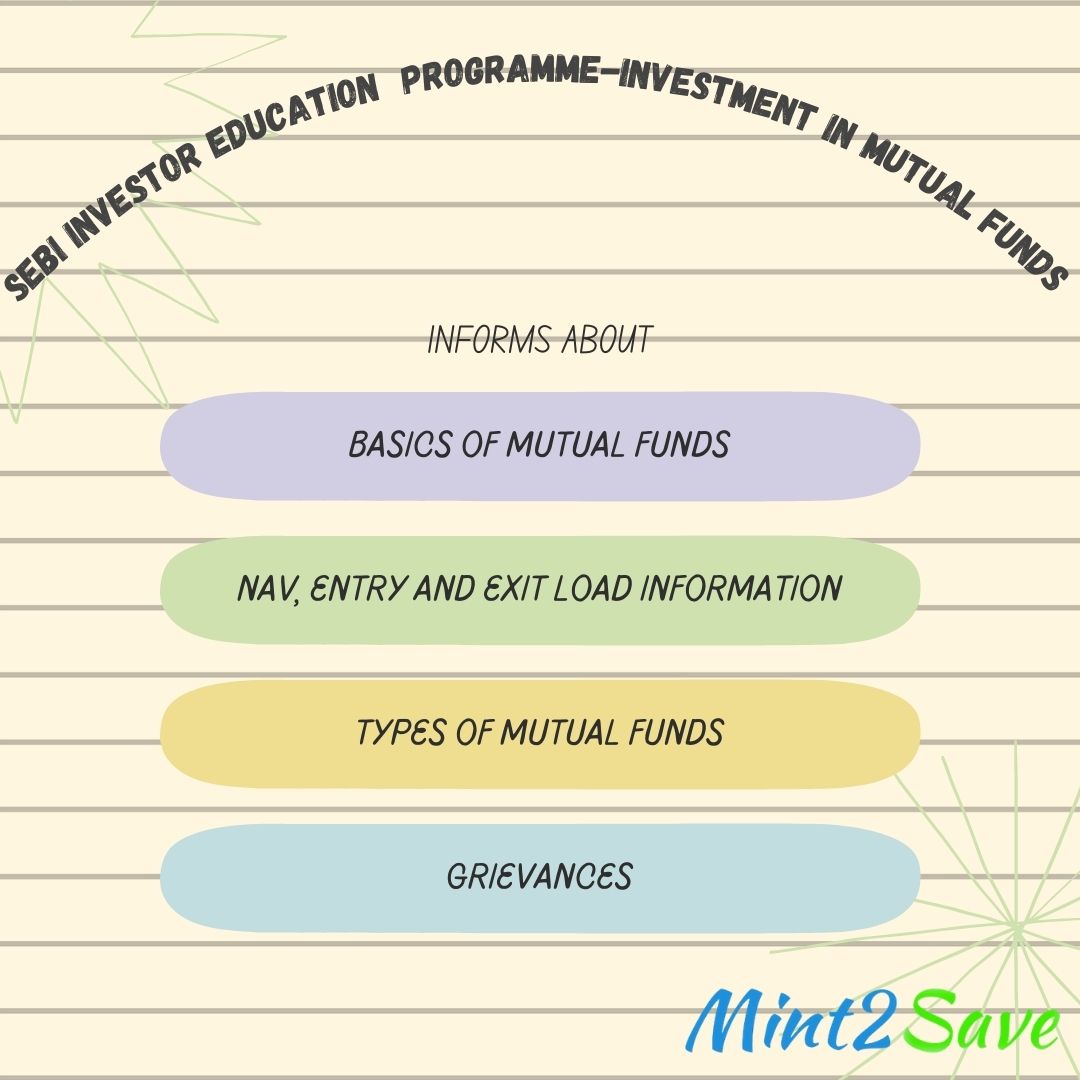 SEBI INVESTOR EDUCATION PROGRAMME-INVESTMENT IN MUTUAL FUNDS

INFORMS ABOUT

BASICS OF MUTUAL FUNDS

NAV, ENTRY AND EXIT LOAD INFORMATION

TYPES OF MUTUAL FUNDS

GRIEVANCES

Mint2Save